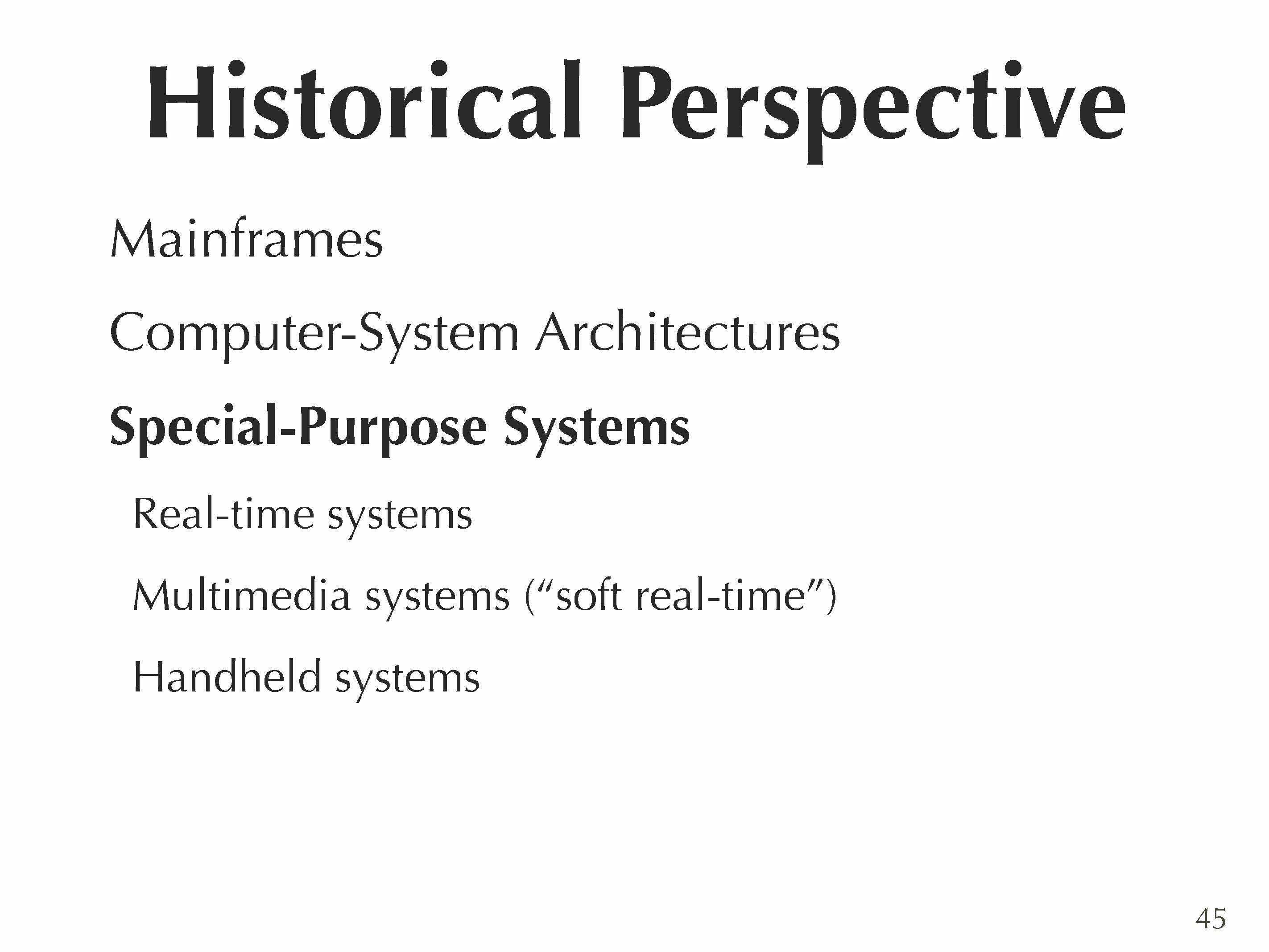 Historical Perspective

Mainframes

Computer-System Architectures

Special-Purpose Systems

Real-time systems

Multimedia systems (“soft real-time”)

Handheld systems

45